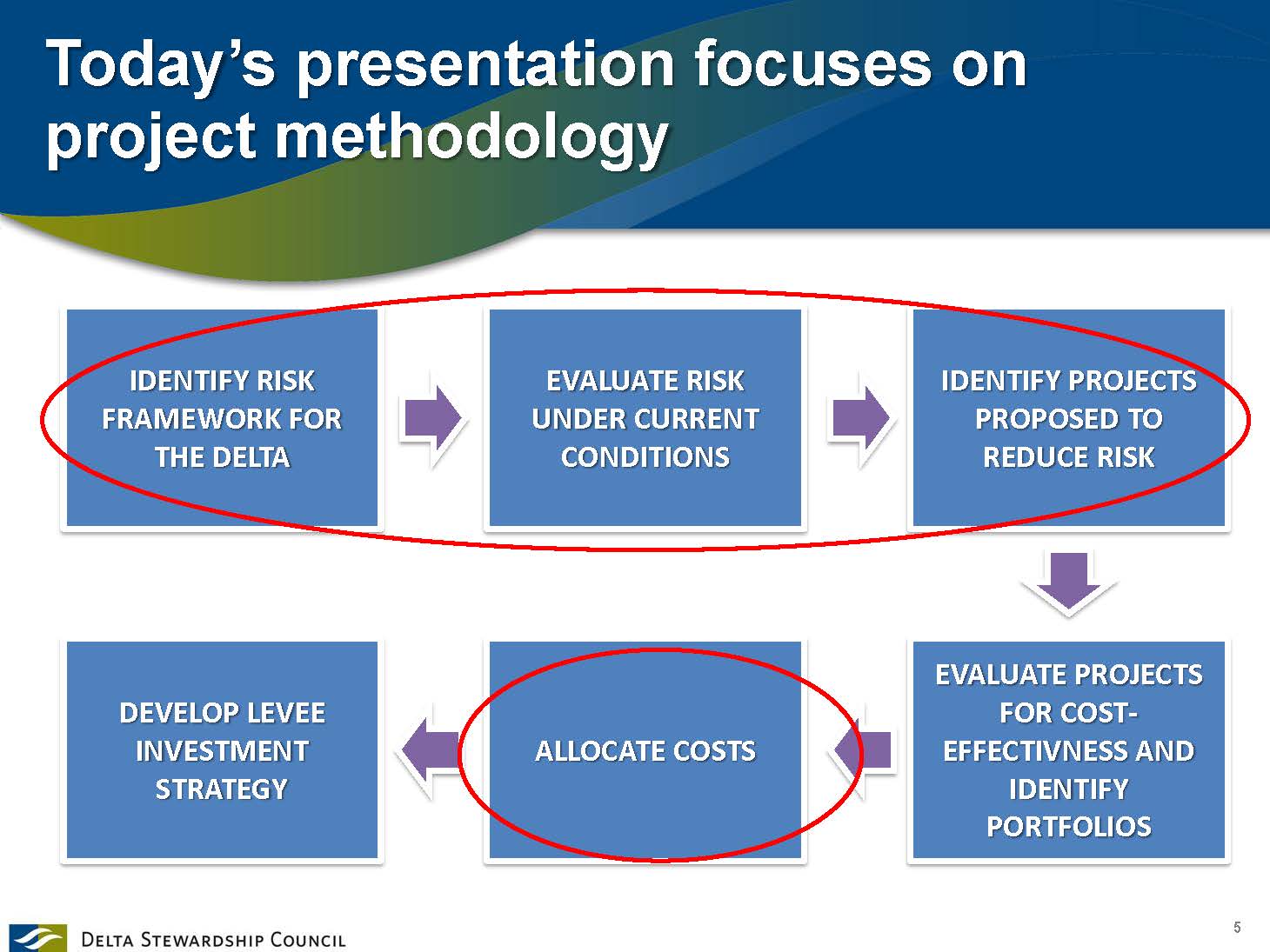 Today's presentation focuses on project methodology

IDENTIFY RISK FRAMEWORK FOR THE DELTA

EVALUATE RISK UNDER CURRENT CONDITIONS

IDENTIFY PROJECTS PROPOSED TO REDUCE RISK

EVALUATE PROJECTS FOR COST-EFFECTIVNESS AND IDENTIFY PORTFOLIOS

ALLOCATE COSTS

DEVELOP LEVEE INVESTMENT STRATEGY

DELTA STEWARDSHIP COUNCIL

5